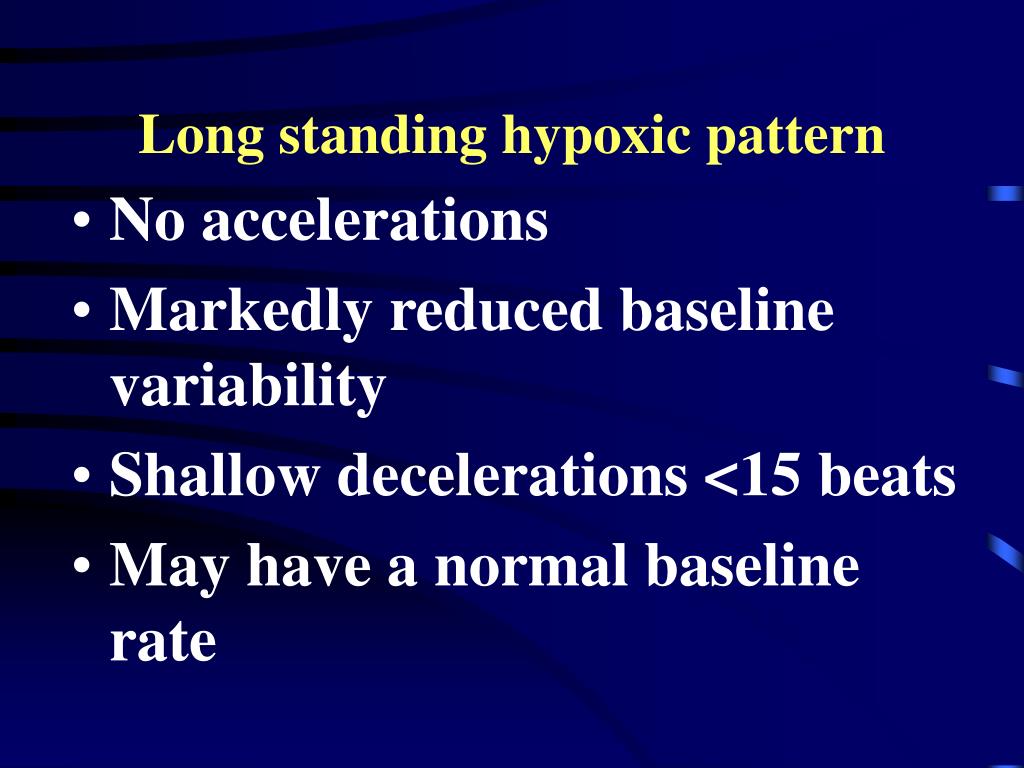 Long standing hypoxic pattern

• No accelerations
• Markedly reduced baseline variability
• Shallow decelerations <15 beats
• May have a normal baseline rate